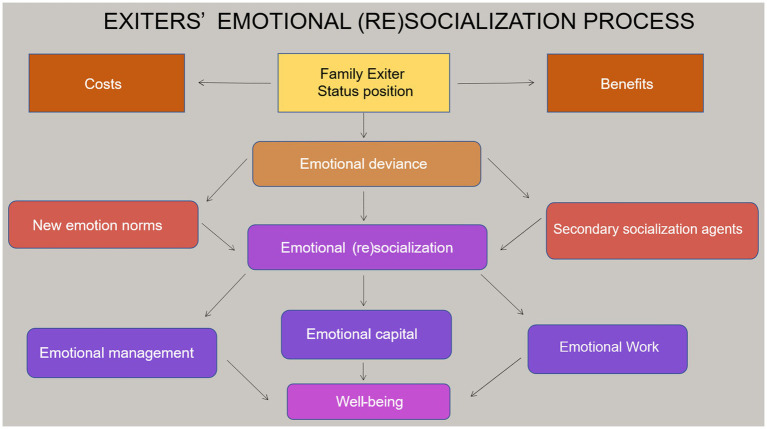 EXITERS' EMOTIONAL (RE)SOCIALIZATION PROCESS

Costs

Family Exiter Status position

Benefits

Emotional deviance

New emotion norms

Emotional (re)socialization

Secondary socialization agents

Emotional management

Emotional capital

Emotional Work

Well-being